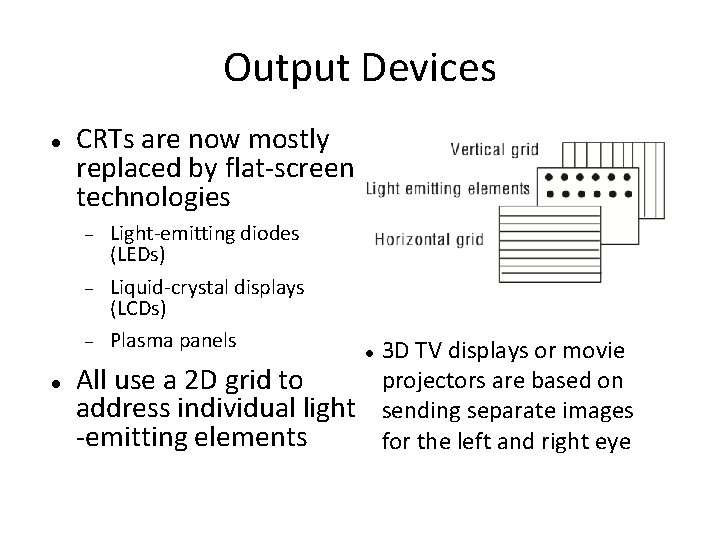 Output Devices

• CRTs are now mostly replaced by flat-screen technologies

– Light-emitting diodes (LEDs)

– Liquid-crystal displays (LCDs)

– Plasma panels

• All use a 2D grid to address individual light -emitting elements

Vertical grid

Light emitting elements

Horizontal grid

• 3D TV displays or movie projectors are based on sending separate images for the left and right eye